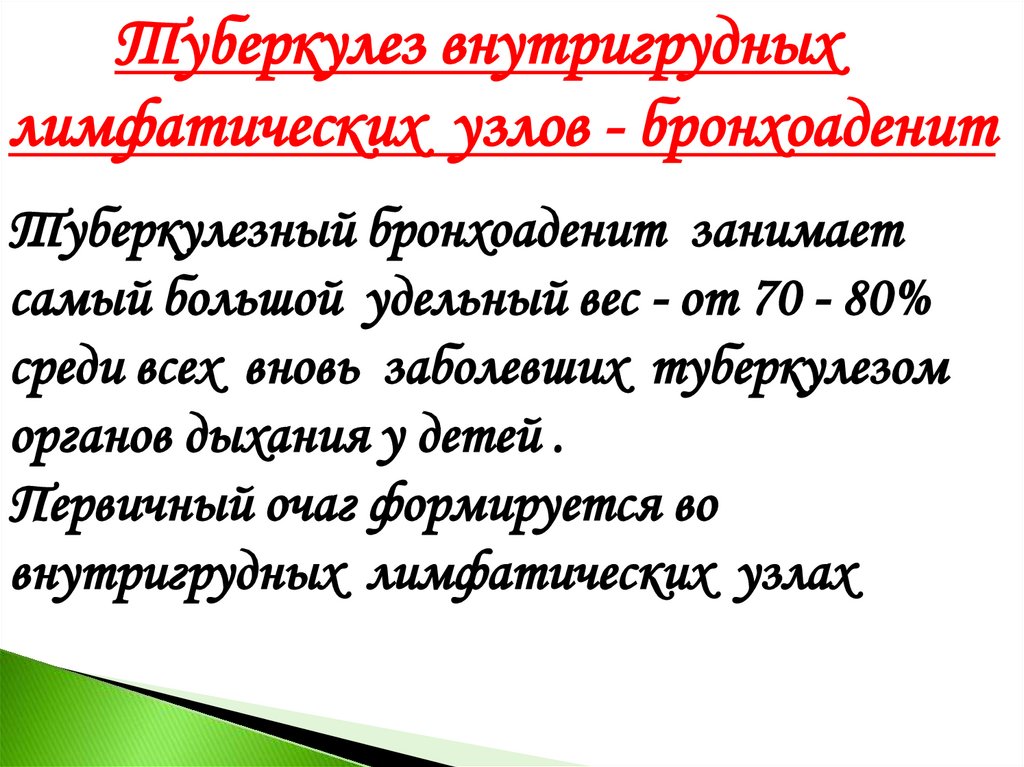 Туберкулез внутригрудных лимфатических узлов - бронхоаденит

Туберкулезный бронхоаденит занимает самый большой удельный вес - от 70 - 80% среди всех вновь заболевших туберкулезом органов дыхания у детей .
Первичный очаг формируется во внутригрудных лимфатических узлах